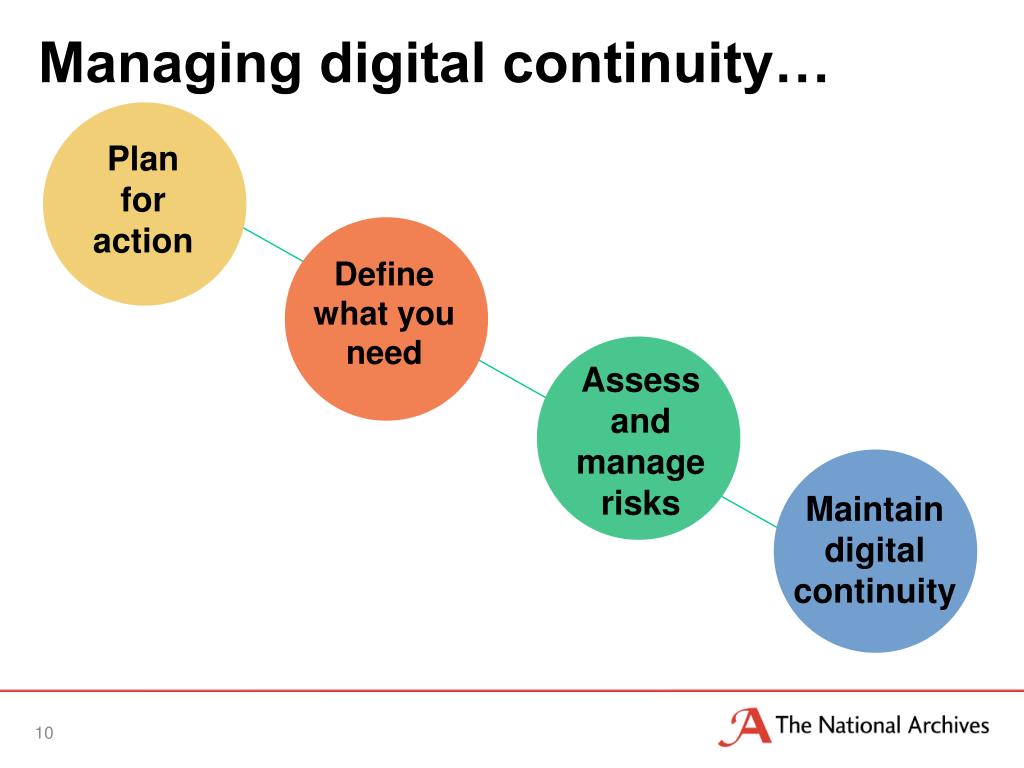 Managing digital continuity…

Plan for action

Define what you need

Assess and manage risks

Maintain digital continuity

10

The National Archives